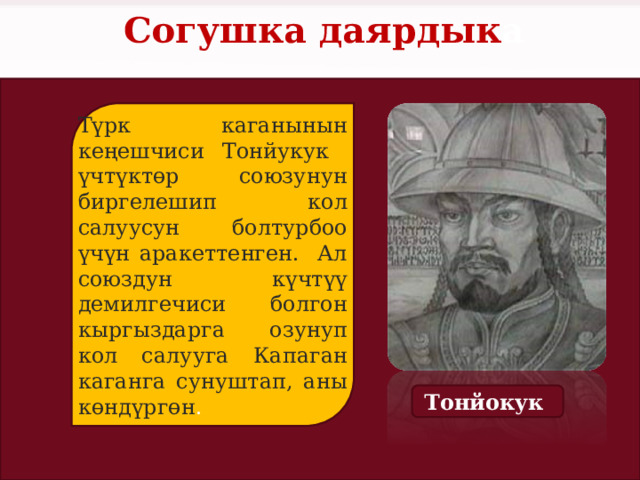 Согушка даярдык

Түрк каганынын кеңешчиси Тонйукук үчтүктөр союзунун биргелешип кол салуусун болтурбоо үчүн аракеттенген. Ал союздун күчтүү демилгечиси болгон кыргыздарга озунуп кол салууга Капаган каганга сунуштап, аны көндүргөн.

Тонйокук